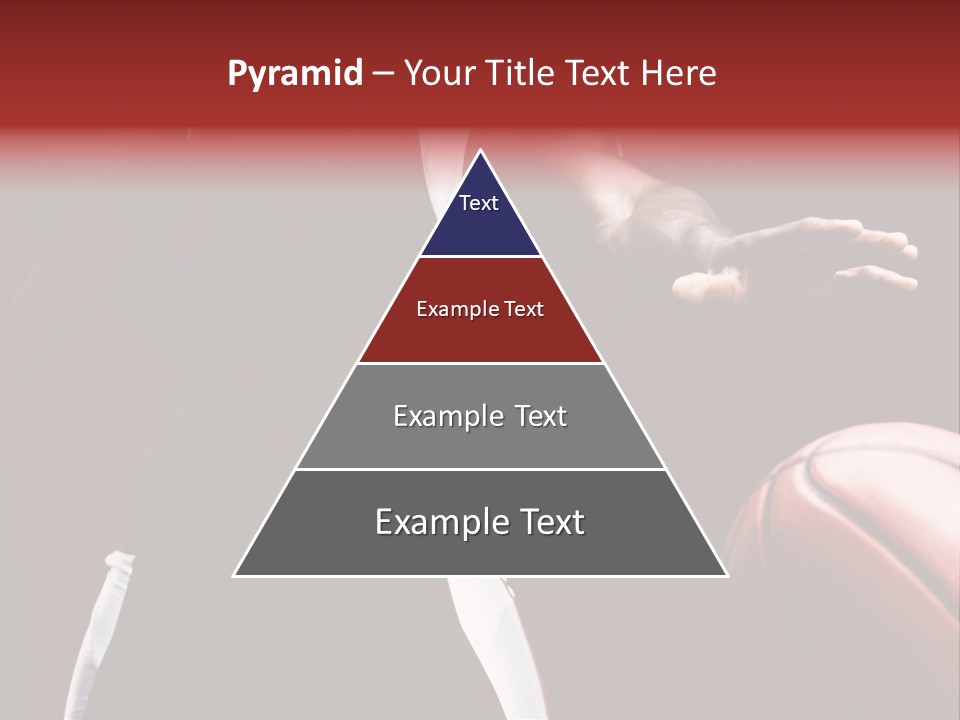 Pyramid – Your Title Text Here

Text

Example Text

Example Text

Example Text